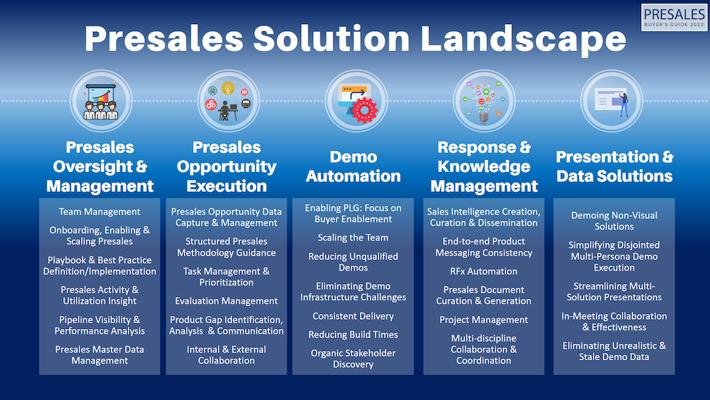 PRESALES
BUYER'S GUIDE 2022

Presales Solution Landscape

Presales Oversight & Management

Team Management

Onboarding, Enabling & Scaling Presales

Playbook & Best Practice Definition/Implementation

Presales Activity & Utilization Insight

Pipeline Visibility & Performance Analysis

Presales Master Data Management

Presales Opportunity Execution

Presales Opportunity Data Capture & Management

Structured Presales Methodology Guidance

Task Management & Prioritization

Evaluation Management

Product Gap Identification, Analysis & Communication

Internal & External Collaboration

Demo Automation

Enabling PLG: Focus on Buyer Enablement

Scaling the Team

Reducing Unqualified Demos

Eliminating Demo Infrastructure Challenges

Consistent Delivery

Reducing Build Times

Organic Stakeholder Discovery

Response & Knowledge Management

Sales Intelligence Creation, Curation & Dissemination

End-to-end Product Messaging Consistency

RFx Automation

Presales Document Curation & Generation

Project Management

Multi-discipline Collaboration & Coordination

Presentation & Data Solutions

Demoing Non-Visual Solutions

Simplifying Disjointed Multi-Persona Demo Execution

Streamlining Multi-Solution Presentations

In-Meeting Collaboration & Effectiveness

Eliminating Unrealistic & Stale Demo Data